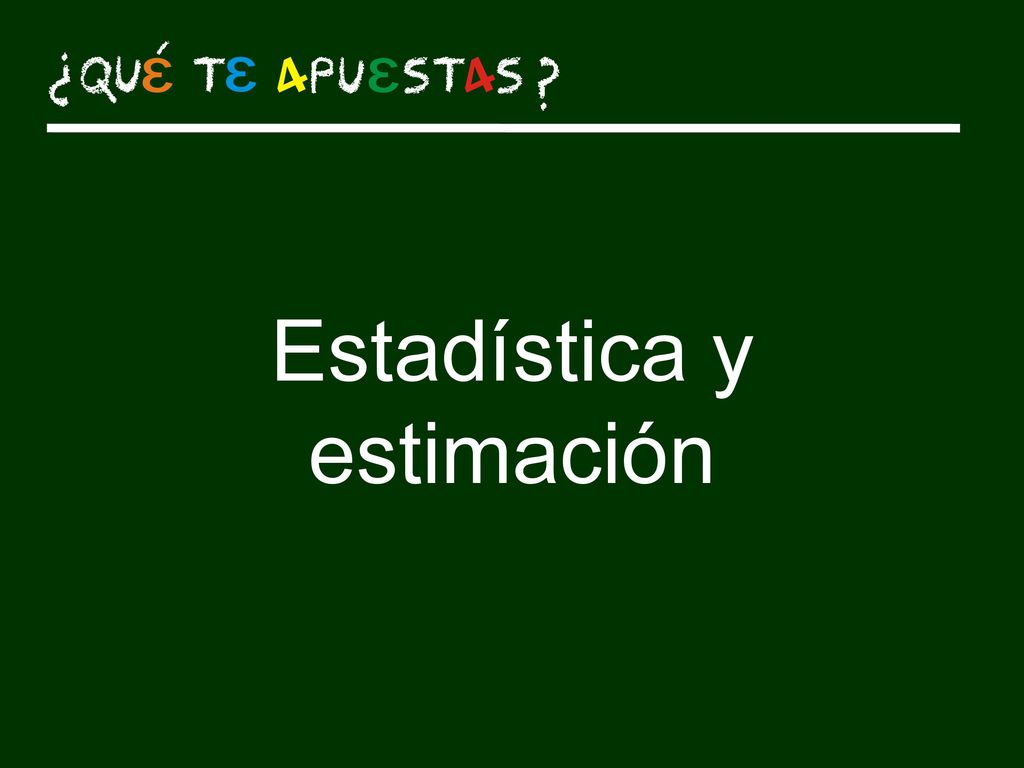 ¿QUÉ TE APUESTAS?

Estadística y estimación